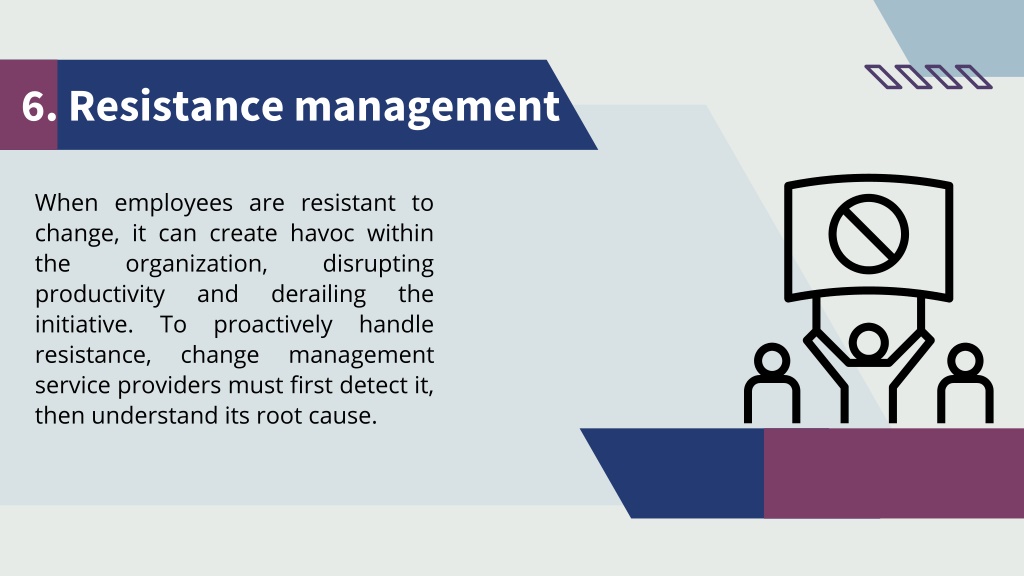 6. Resistance management

When employees are resistant to change, it can create havoc within the organization, disrupting productivity and derailing the initiative. To proactively handle resistance, change management service providers must first detect it, then understand its root cause.